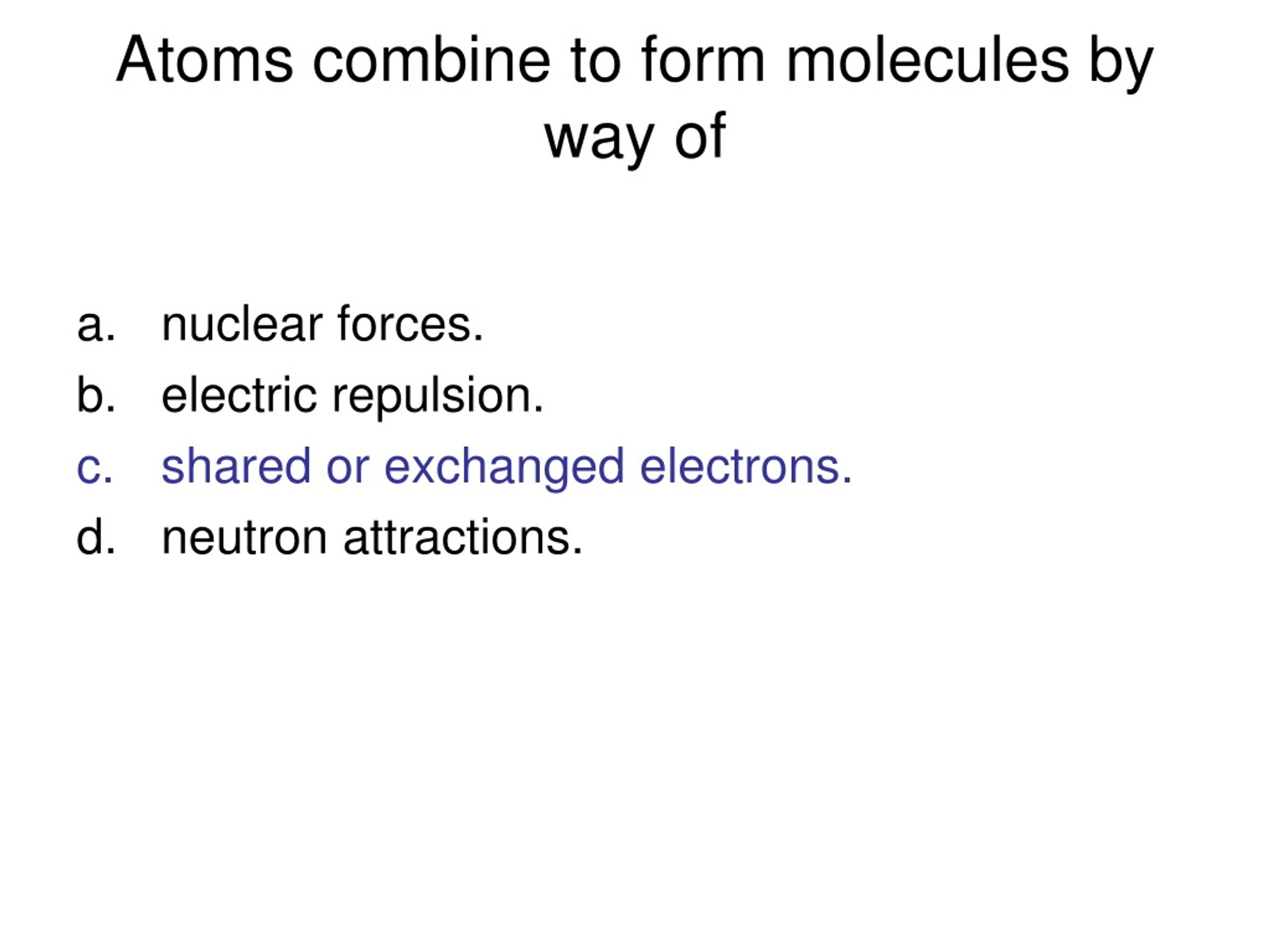 Atoms combine to form molecules by way of

a. nuclear forces.
b. electric repulsion.
c. shared or exchanged electrons.
d. neutron attractions.